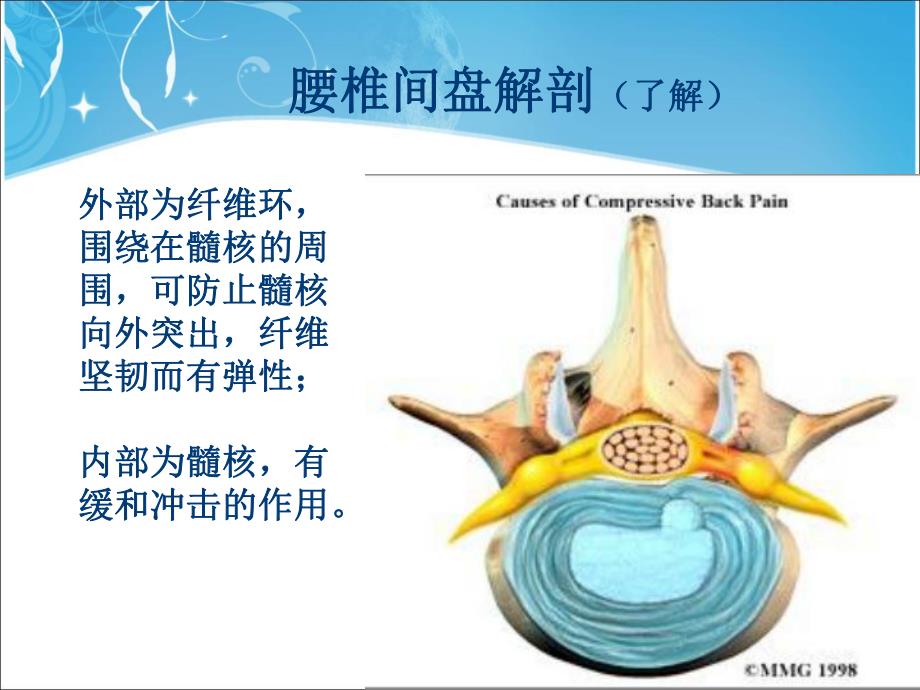 腰椎间盘解剖（了解）

外部为纤维环，围绕在髓核的周围，可防止髓核向外突出，纤维坚韧而有弹性；

内部为髓核，有缓和冲击的作用。

Causes of Compressive Back Pain

©MMG 1998